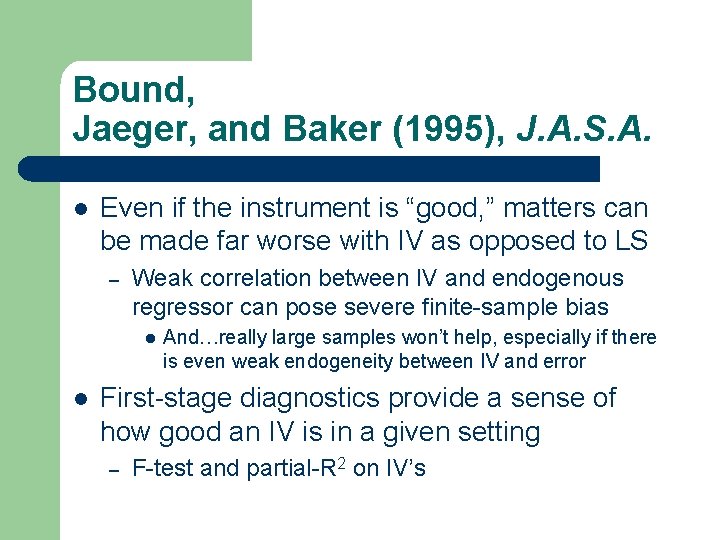 Bound,
Jaeger, and Baker (1995), J.A.S.A.

• Even if the instrument is "good," matters can be made far worse with IV as opposed to LS
- Weak correlation between IV and endogenous regressor can pose severe finite-sample bias
• And…really large samples won't help, especially if there is even weak endogeneity between IV and error

• First-stage diagnostics provide a sense of how good an IV is in a given setting
- F-test and partial-$R^2$ on IV's